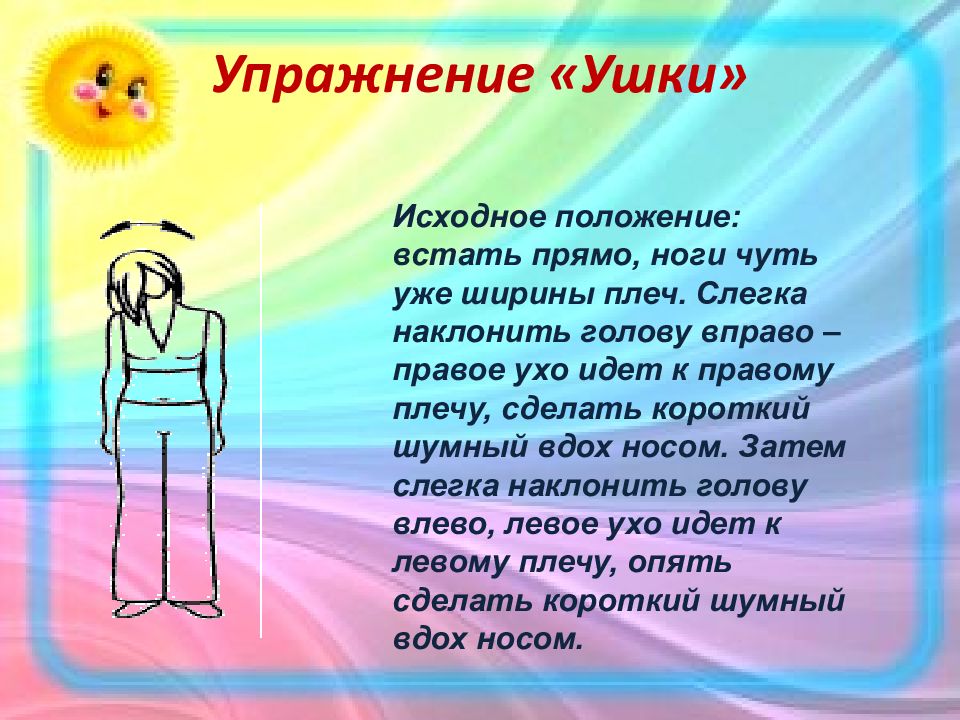 Упражнение «Ушки»

Исходное положение: встать прямо, ноги чуть уже ширины плеч. Слегка наклонить голову вправо – правое ухо идет к правому плечу, сделать короткий шумный вдох носом. Затем слегка наклонить голову влево, левое ухо идет к левому плечу, опять сделать короткий шумный вдох носом.